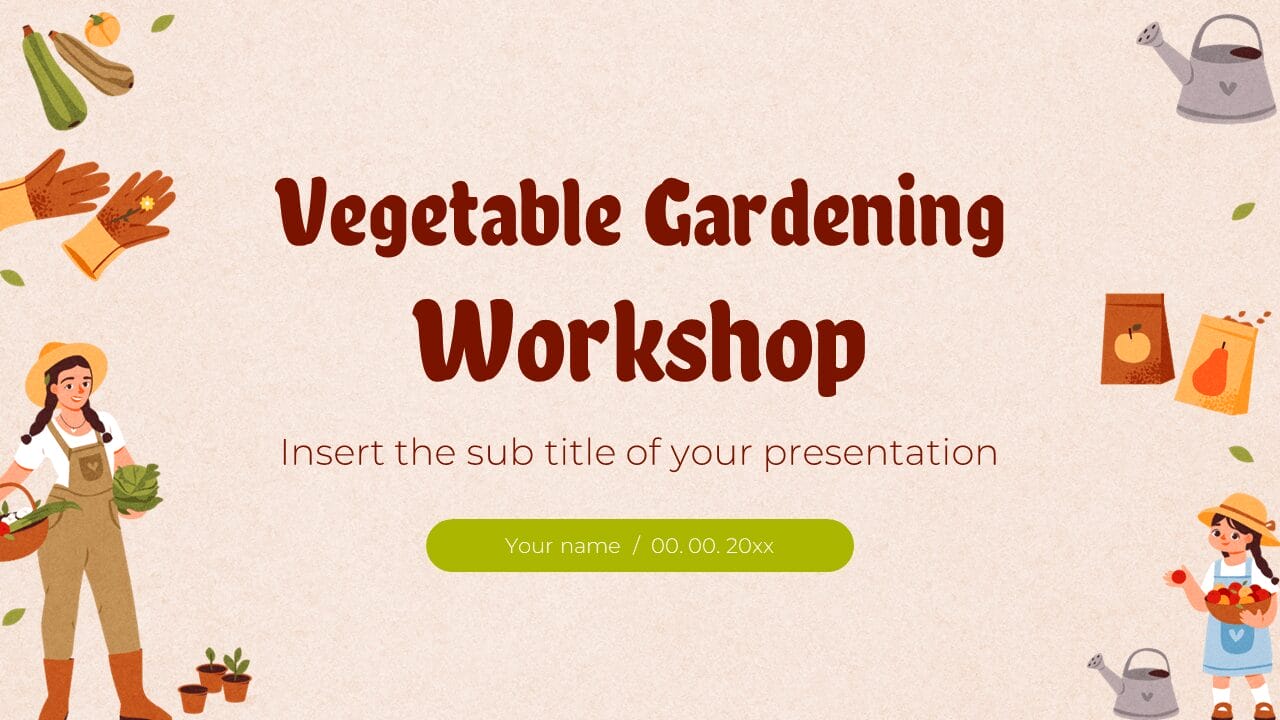 Vegetable Gardening Workshop

Insert the sub title of your presentation

Your name / 00. 00. 20xx